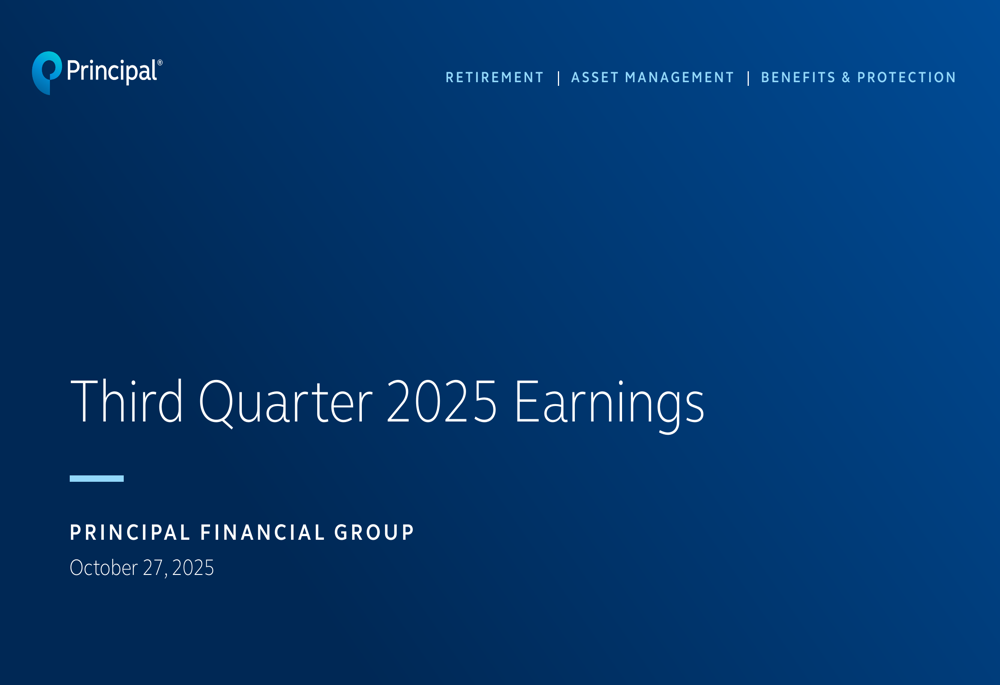 Principal®

RETIREMENT | ASSET MANAGEMENT | BENEFITS & PROTECTION

Third Quarter 2025 Earnings

PRINCIPAL FINANCIAL GROUP

October 27, 2025